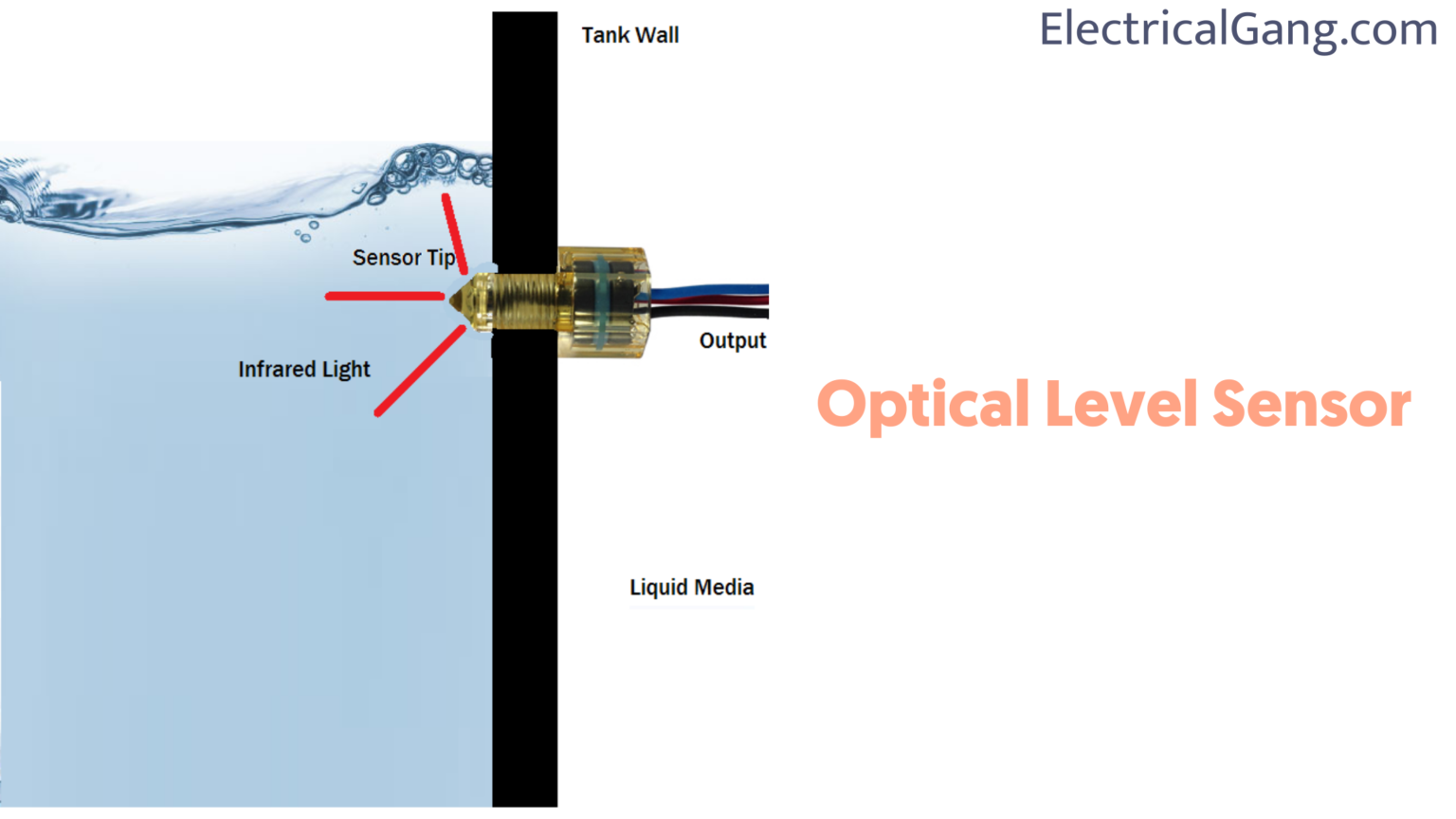 Tank Wall

ElectricalGang.com

Sensor Tip

Output

Infrared Light

Optical Level Sensor

Liquid Media